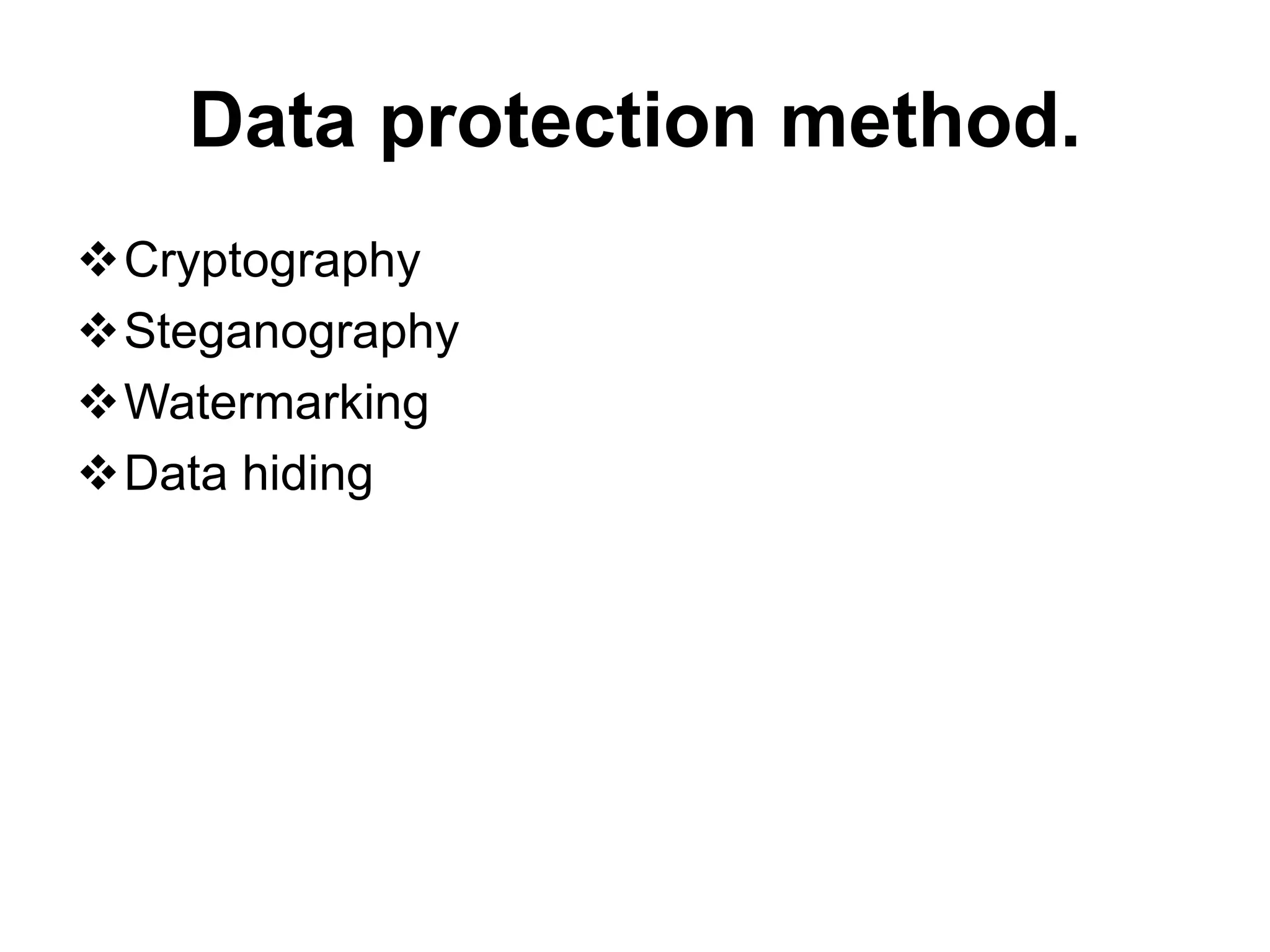 Data protection method.

❖ Cryptography
❖ Steganography
❖ Watermarking
❖ Data hiding